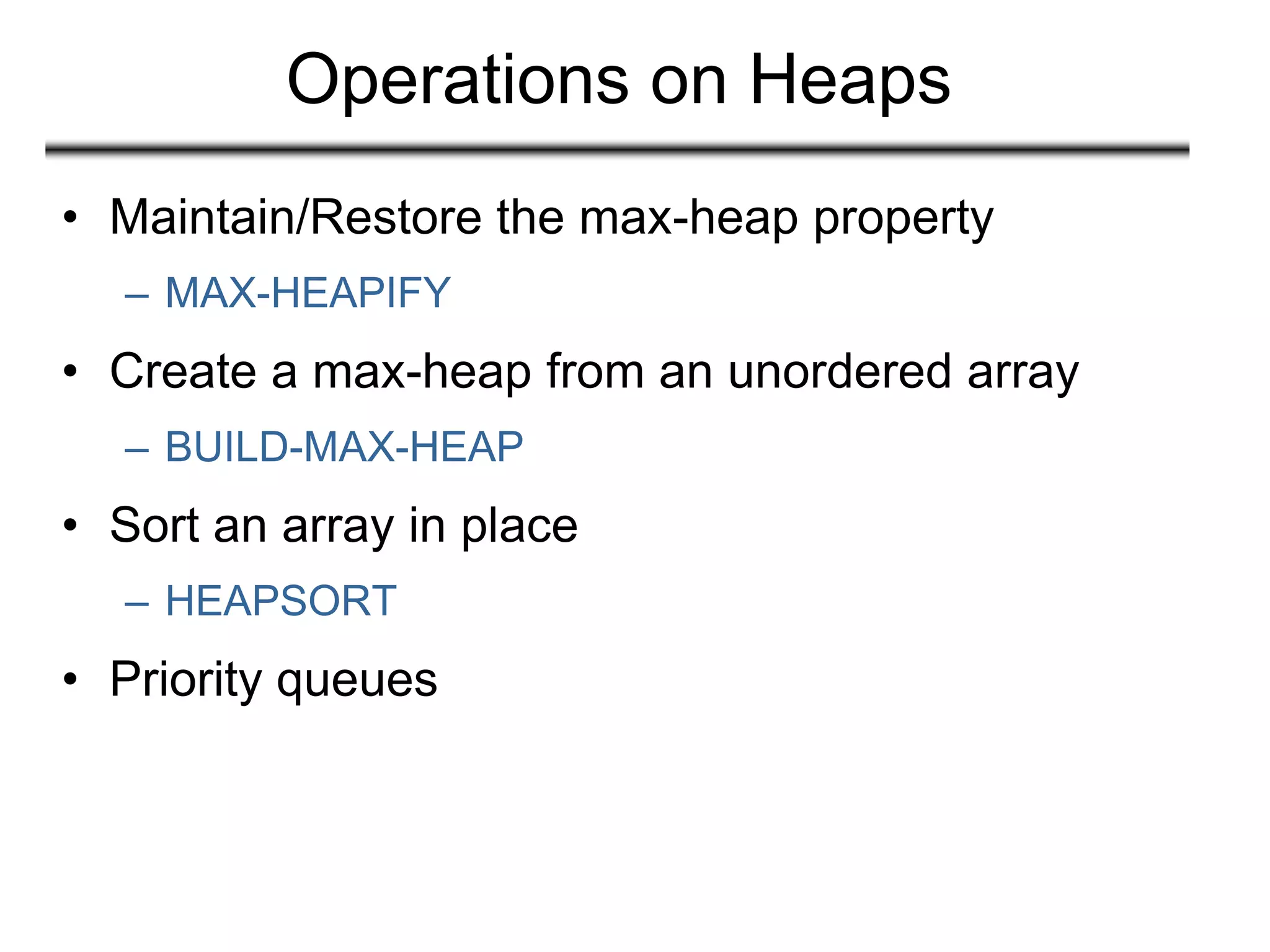 Operations on Heaps

• Maintain/Restore the max-heap property
– MAX-HEAPIFY
• Create a max-heap from an unordered array
– BUILD-MAX-HEAP
• Sort an array in place
– HEAPSORT
• Priority queues